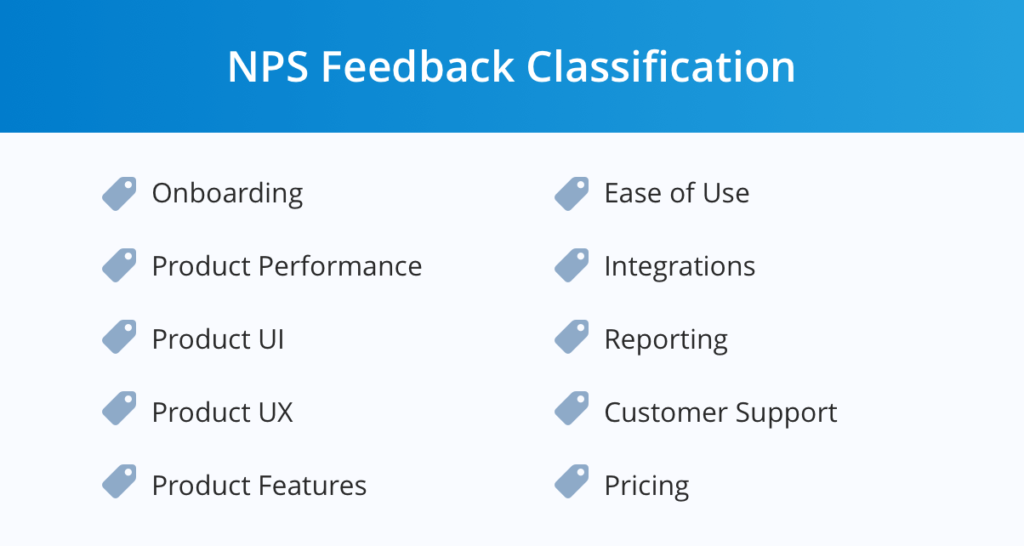 NPS Feedback Classification

Onboarding

Product Performance

Product UI

Product UX

Product Features

Ease of Use

Integrations

Reporting

Customer Support

Pricing